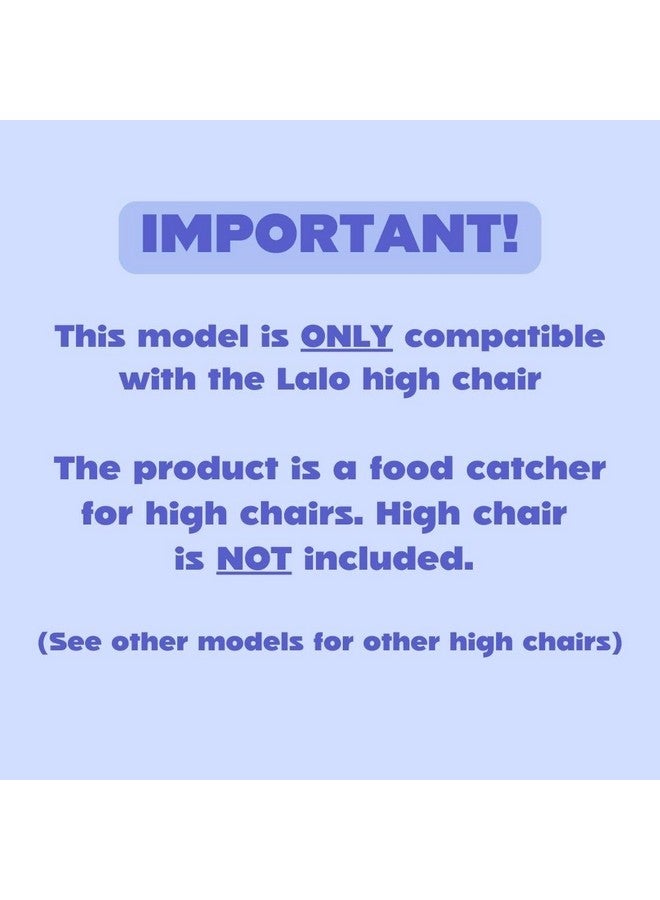 IMPORTANT!

This model is ONLY compatible with the Lalo high chair

The product is a food catcher for high chairs. High chair is NOT included.

(See other models for other high chairs)